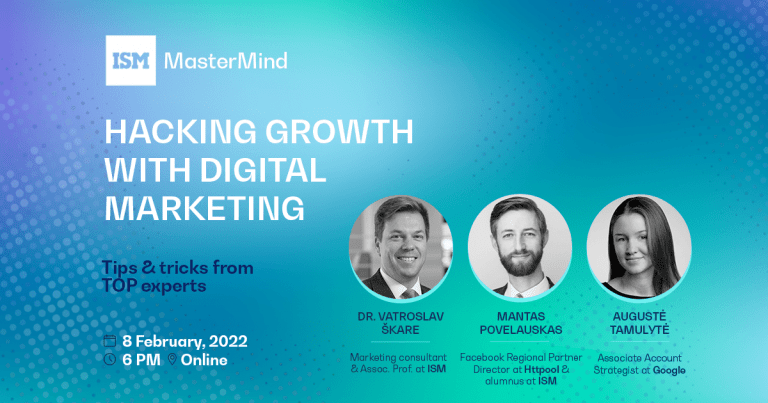 ISM MasterMind

HACKING GROWTH WITH DIGITAL MARKETING

Tips & tricks from TOP experts

8 February, 2022
6 PM Online

DR. VATROSLAV ŠKARE
Marketing consultant & Assoc. Prof. at ISM

MANTAS POVELAUSKAS
Facebook Regional Partner Director at Httpool & alumnus at ISM

AUGUSTĖ TAMULYTĖ
Associate Account Strategist at Google